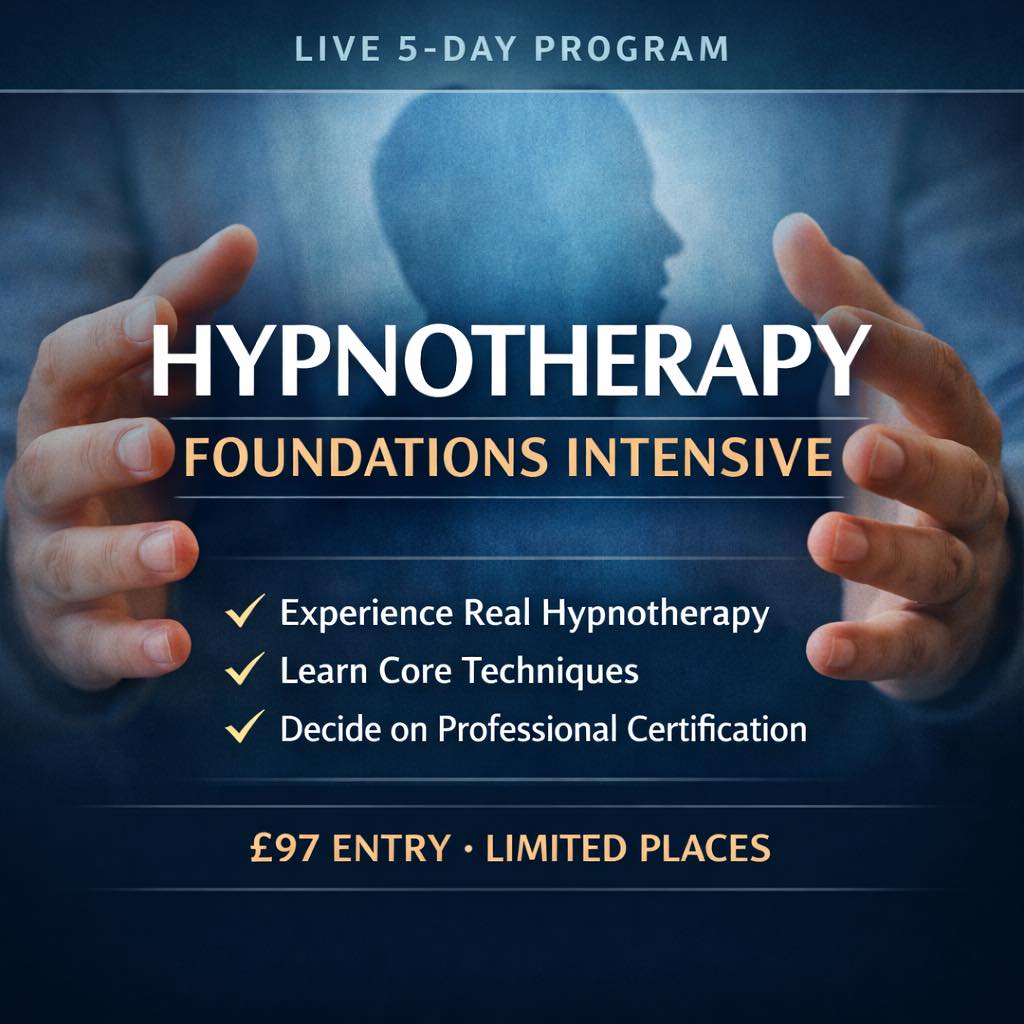 LIVE 5-DAY PROGRAM

HYPNOTHERAPY

FOUNDATIONS INTENSIVE

✓ Experience Real Hypnotherapy
✓ Learn Core Techniques
✓ Decide on Professional Certification

£97 ENTRY · LIMITED PLACES